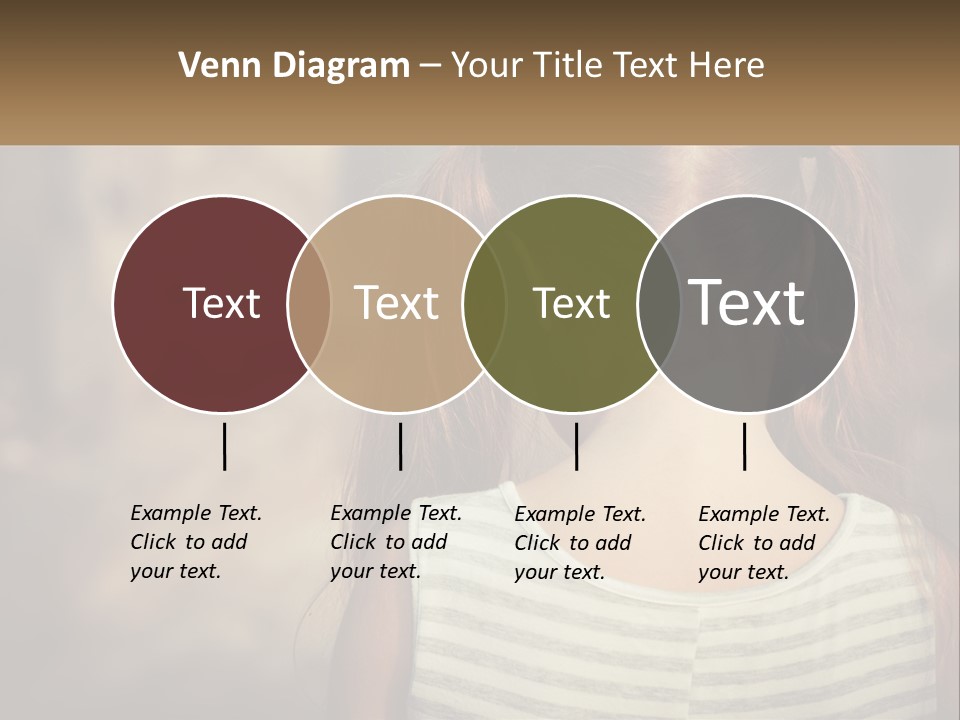 Venn Diagram – Your Title Text Here

Text

Text

Text

Text

Example Text. Click to add your text.

Example Text. Click to add your text.

Example Text. Click to add your text.

Example Text. Click to add your text.